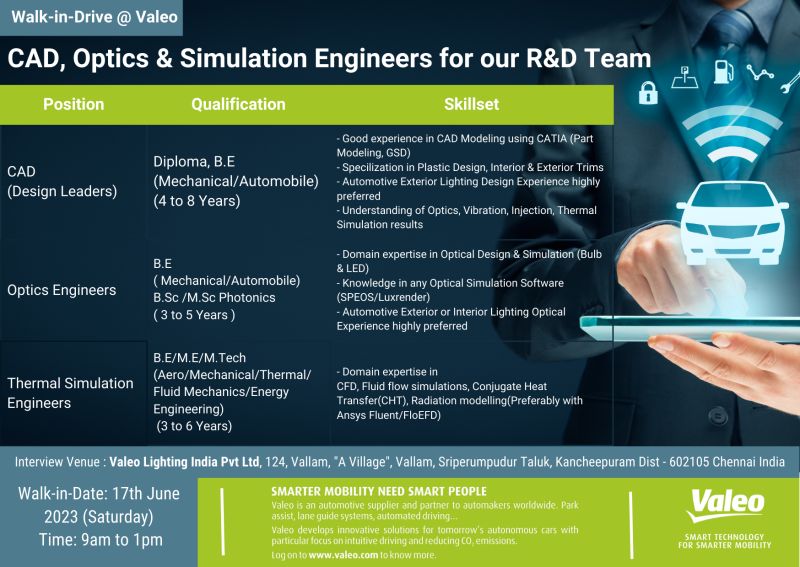 Walk-in-Drive @ Valeo

CAD, Optics & Simulation Engineers for our R&D Team

| Position | Qualification | Skillset |
|---|---|---|
| CAD (Design Leaders) | Diploma, B.E (Mechanical/Automobile) (4 to 8 Years) | - Good experience in CAD Modeling using CATIA (Part Modeling, GSD) - Specilization in Plastic Design, Interior & Exterior Trims - Automotive Exterior Lighting Design Experience highly preferred - Understanding of Optics, Vibration, Injection, Thermal Simulation results |
| Optics Engineers | B.E ( Mechanical/Automobile) B.Sc /M.Sc Photonics ( 3 to 5 Years ) | - Domain expertise in Optical Design & Simulation (Bulb & LED) - Knowledge in any Optical Simulation Software (SPEOS/Luxrender) - Automotive Exterior or Interior Lighting Optical Experience highly preferred |
| Thermal Simulation Engineers | B.E/M.E/M.Tech (Aero/Mechanical/Thermal/ Fluid Mechanics/Energy Engineering) (3 to 6 Years) | - Domain expertise in CFD, Fluid flow simulations, Conjugate Heat Transfer(CHT), Radiation modelling(Preferably with Ansys Fluent/FloEFD) |

Interview Venue : Valeo Lighting India Pvt Ltd, 124, Vallam, "A Village", Vallam, Sriperumpudur Taluk, Kancheepuram Dist - 602105 Chennai India

Walk-in-Date: 17th June 2023 (Saturday)
Time: 9am to 1pm

SMARTER MOBILITY NEED SMART PEOPLE
Valeo is an automotive supplier and partner to automakers worldwide. Park assist, lane guide systems, automated driving...
Valeo develops innovative solutions for tomorrow's autonomous cars with particular focus on intuitive driving and reducing $CO_2$ emissions.
Log on to www.valeo.com to know more.

Valeo
SMART TECHNOLOGY FOR SMARTER MOBILITY